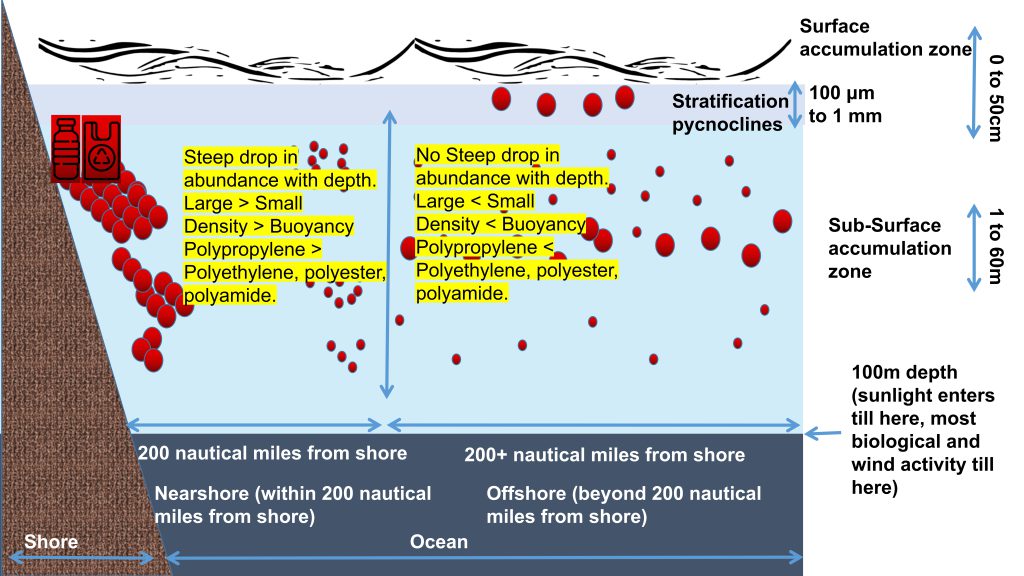 Surface accumulation zone

0 to 50cm

Stratification pycnoclines

100 µm to 1 mm

Steep drop in abundance with depth. Large > Small Density > Buoyancy Polypropylene > Polyethylene, polyester, polyamide.

No Steep drop in abundance with depth. Large < Small Density < Buoyancy Polypropylene < Polyethylene, polyester, polyamide.

Sub-Surface accumulation zone

1 to 60m

100m depth (sunlight enters till here, most biological and wind activity till here)

200 nautical miles from shore

200+ nautical miles from shore

Nearshore (within 200 nautical miles from shore)

Offshore (beyond 200 nautical miles from shore)

Shore

Ocean